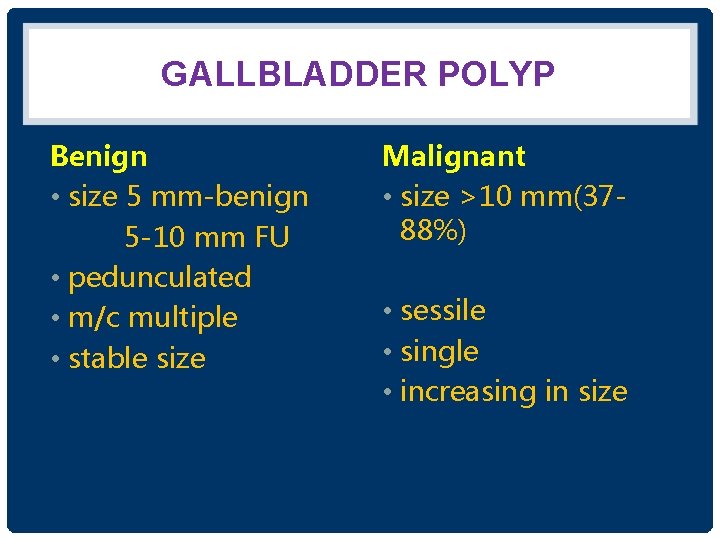 GALLBLADDER POLYP

Benign
• size 5 mm-benign
5-10 mm FU
• pedunculated
• m/c multiple
• stable size

Malignant
• size >10 mm(37-88%)

• sessile
• single
• increasing in size